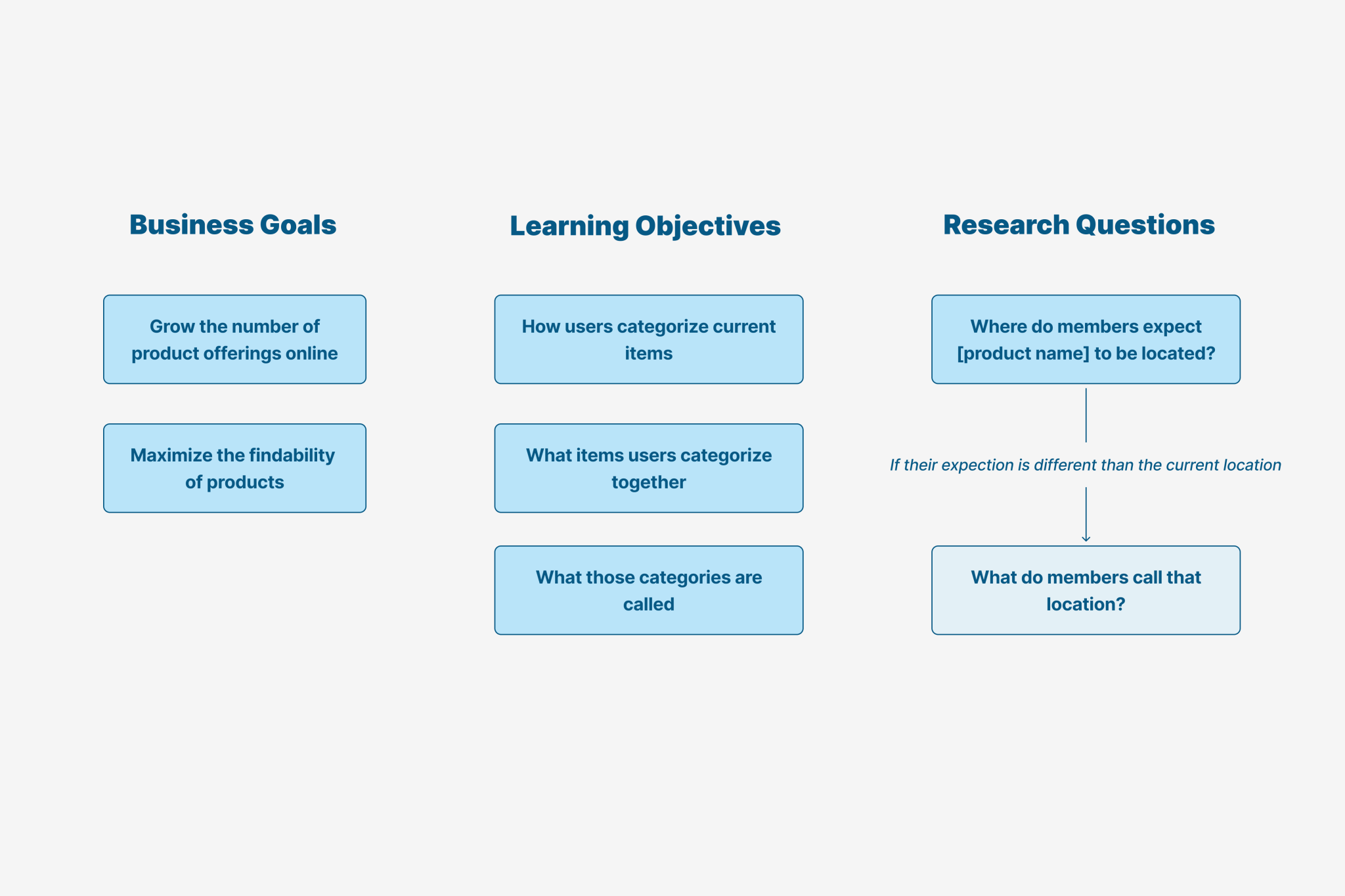 Business Goals

Grow the number of product offerings online

Maximize the findability of products

Learning Objectives

How users categorize current items

What items users categorize together

What those categories are called

Research Questions

Where do members expect [product name] to be located?

If their expection is different than the current location

What do members call that location?